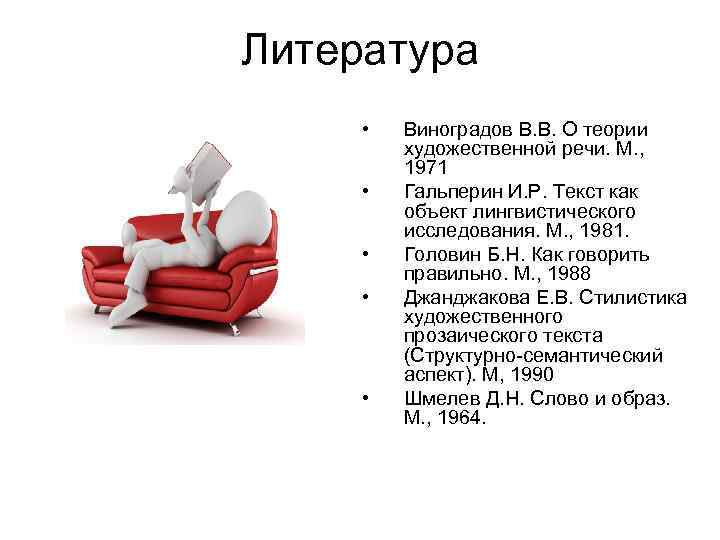 Литература

• Виноградов В.В. О теории художественной речи. М., 1971
• Гальперин И.Р. Текст как объект лингвистического исследования. М., 1981.
• Головин Б.Н. Как говорить правильно. М., 1988
• Джанджакова Е.В. Стилистика художественного прозаического текста (Структурно-семантический аспект). М, 1990
• Шмелев Д.Н. Слово и образ. М., 1964.